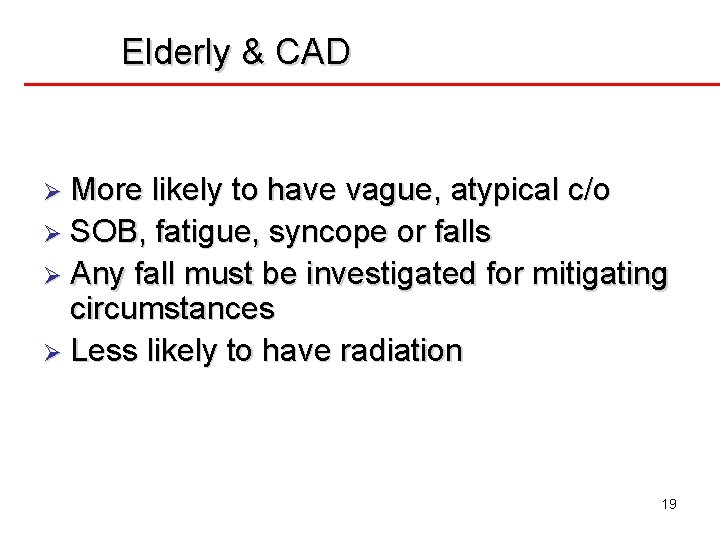 Elderly & CAD

➢ More likely to have vague, atypical c/o
➢ SOB, fatigue, syncope or falls
➢ Any fall must be investigated for mitigating circumstances
➢ Less likely to have radiation

19